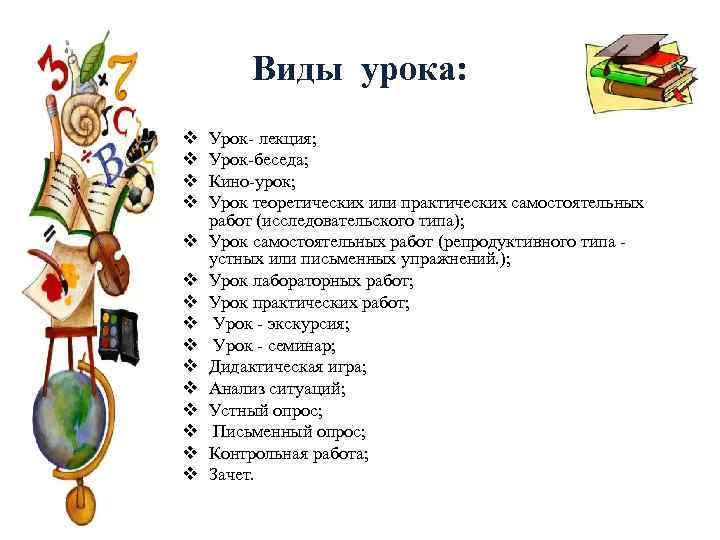 Виды урока:

❖ Урок- лекция;
❖ Урок-беседа;
❖ Кино-урок;
❖ Урок теоретических или практических самостоятельных работ (исследовательского типа);
❖ Урок самостоятельных работ (репродуктивного типа - устных или письменных упражнений.);
❖ Урок лабораторных работ;
❖ Урок практических работ;
❖ Урок - экскурсия;
❖ Урок - семинар;
❖ Дидактическая игра;
❖ Анализ ситуаций;
❖ Устный опрос;
❖ Письменный опрос;
❖ Контрольная работа;
❖ Зачет.